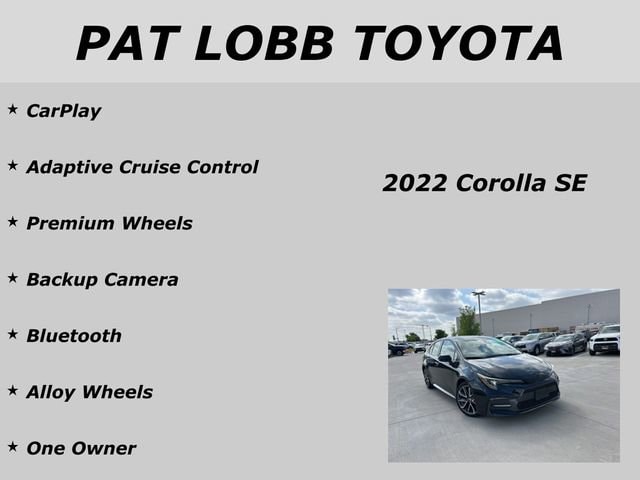 PAT LOBB TOYOTA

★ CarPlay

★ Adaptive Cruise Control

★ Premium Wheels

★ Backup Camera

★ Bluetooth

★ Alloy Wheels

★ One Owner

2022 Corolla SE